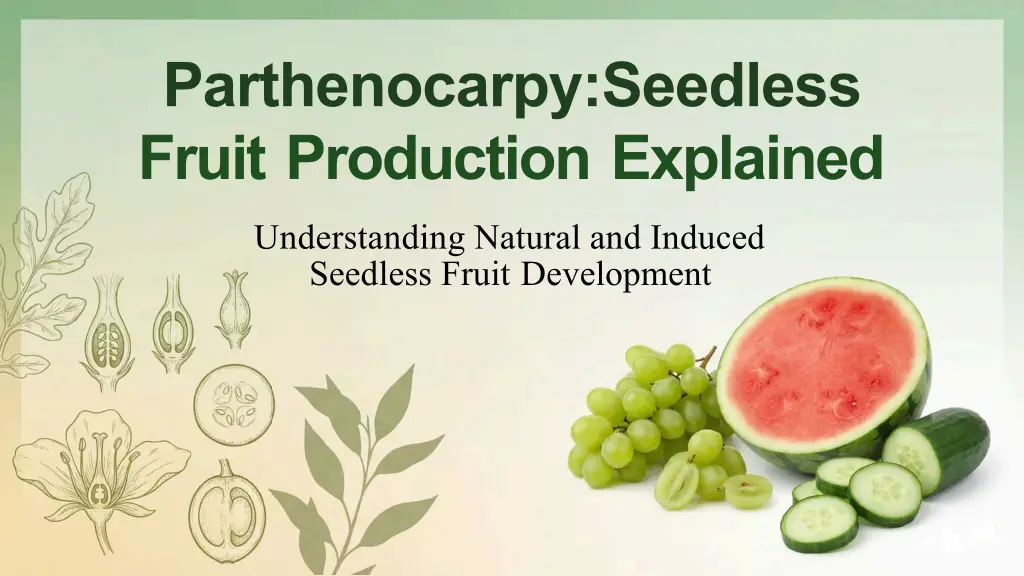 Parthenocarpy:Seedless Fruit Production Explained

Understanding Natural and Induced Seedless Fruit Development